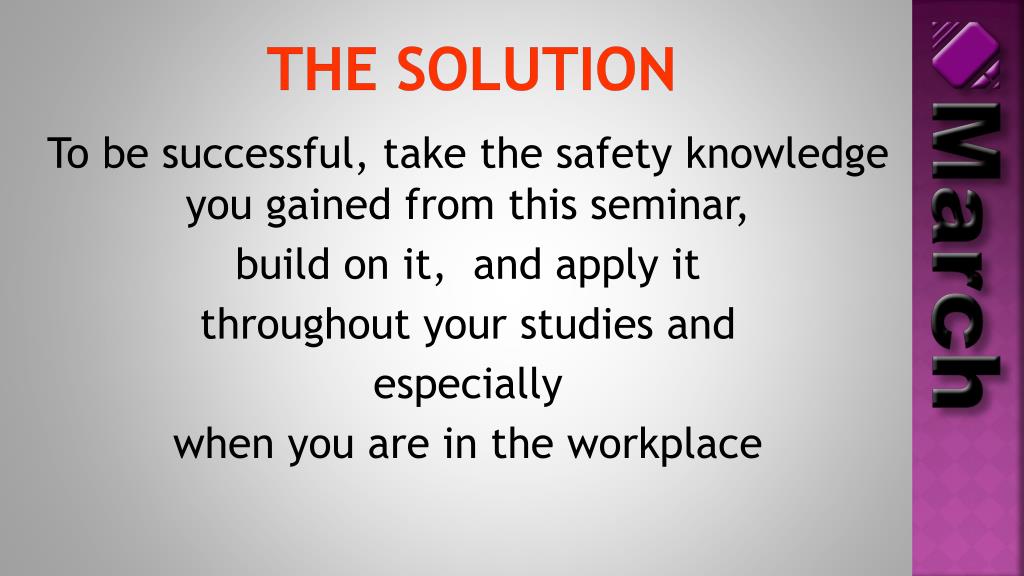 THE SOLUTION

To be successful, take the safety knowledge you gained from this seminar,
build on it, and apply it
throughout your studies and
especially
when you are in the workplace

March